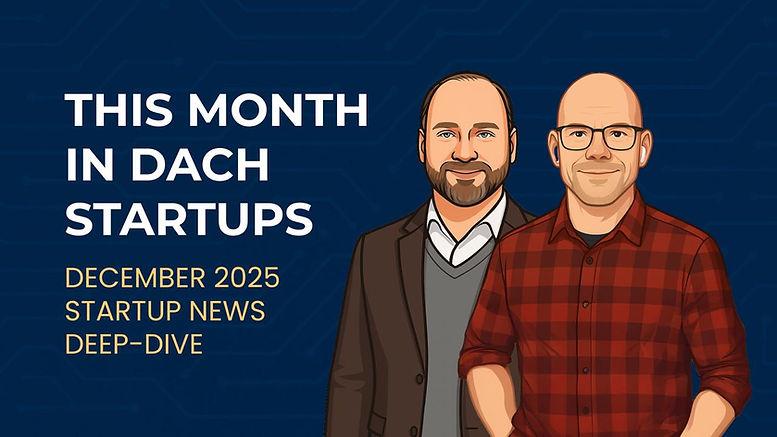 THIS MONTH IN DACH STARTUPS

DECEMBER 2025
STARTUP NEWS
DEEP-DIVE